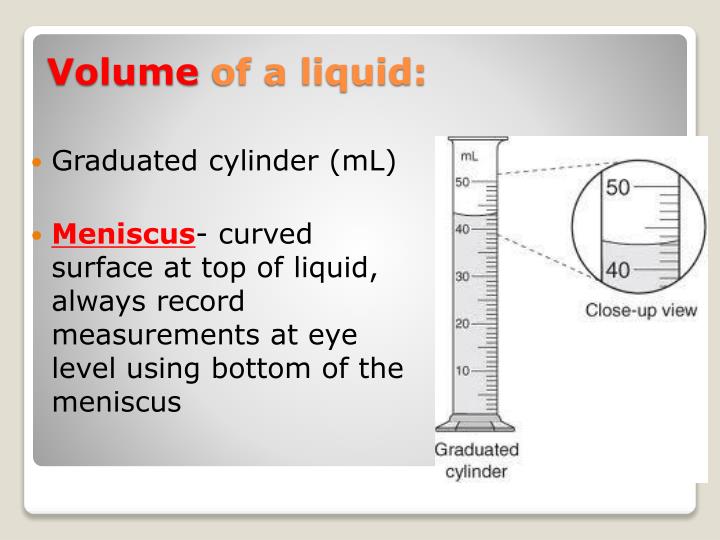 Volume of a liquid:

• Graduated cylinder (mL)

• Meniscus- curved surface at top of liquid, always record measurements at eye level using bottom of the meniscus

mL
50
40
30
20
10
Graduated cylinder

50
40
Close-up view